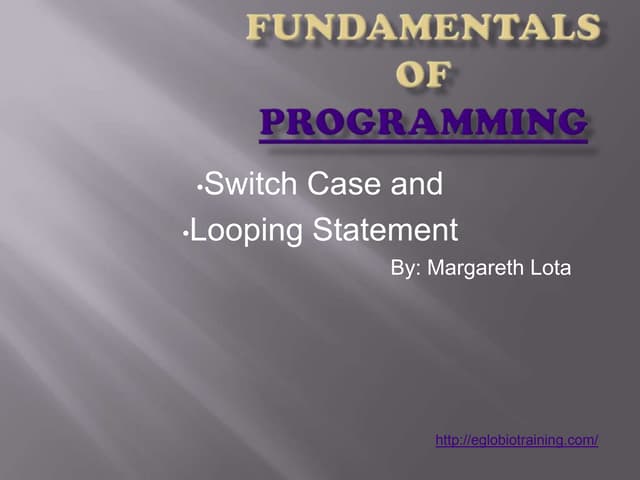 FUNDAMENTALS OF PROGRAMMING

•Switch Case and

•Looping Statement

By: Margareth Lota

http://eglobiotraining.com/